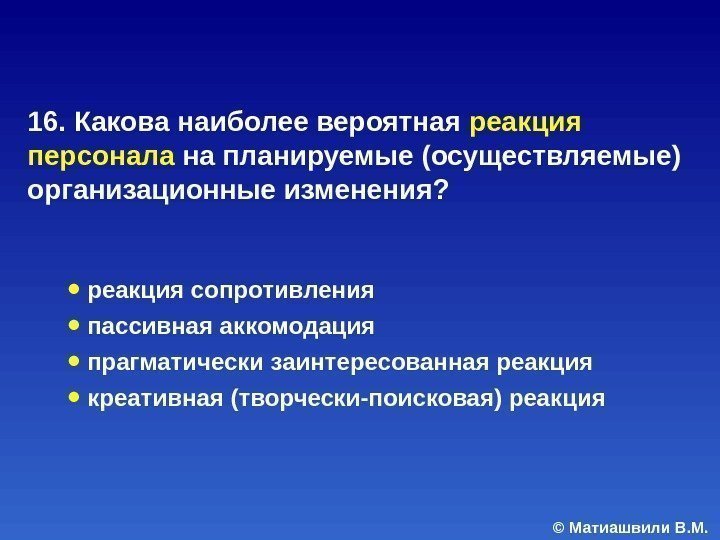 16. Какова наиболее вероятная реакция персонала на планируемые (осуществляемые) организационные изменения?

- реакция сопротивления
- пассивная аккомодация
- прагматически заинтересованная реакция
- креативная (творчески-поисковая) реакция

© Матиашвили В.М.